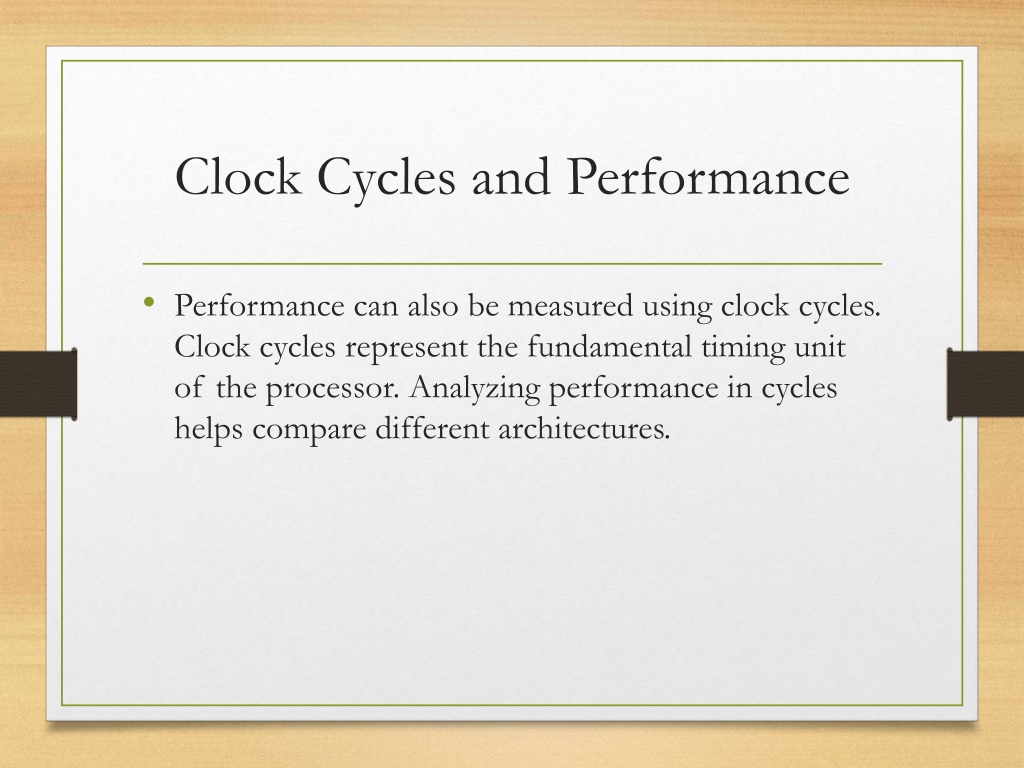 Clock Cycles and Performance

• Performance can also be measured using clock cycles. Clock cycles represent the fundamental timing unit of the processor. Analyzing performance in cycles helps compare different architectures.